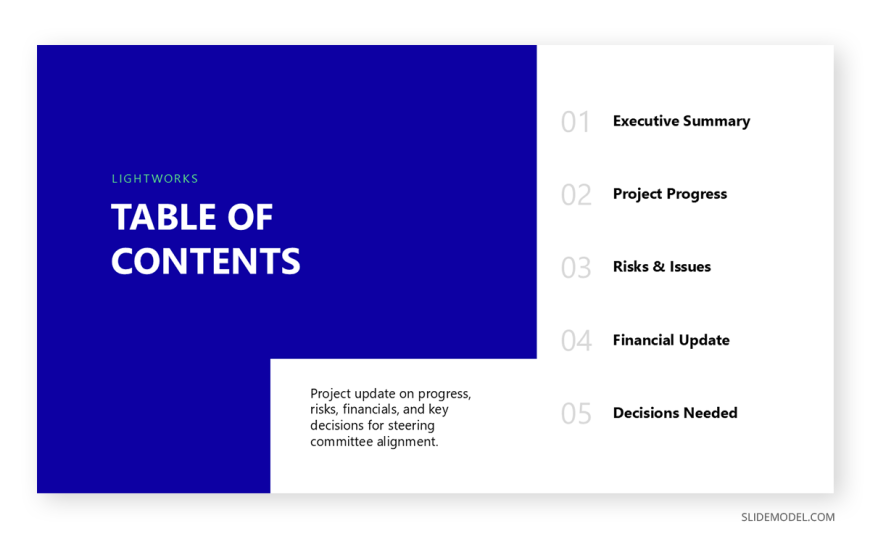 LIGHTWORKS

TABLE OF CONTENTS

Project update on progress, risks, financials, and key decisions for steering committee alignment.

01 Executive Summary

02 Project Progress

03 Risks & Issues

04 Financial Update

05 Decisions Needed

SLIDEMODEL.COM